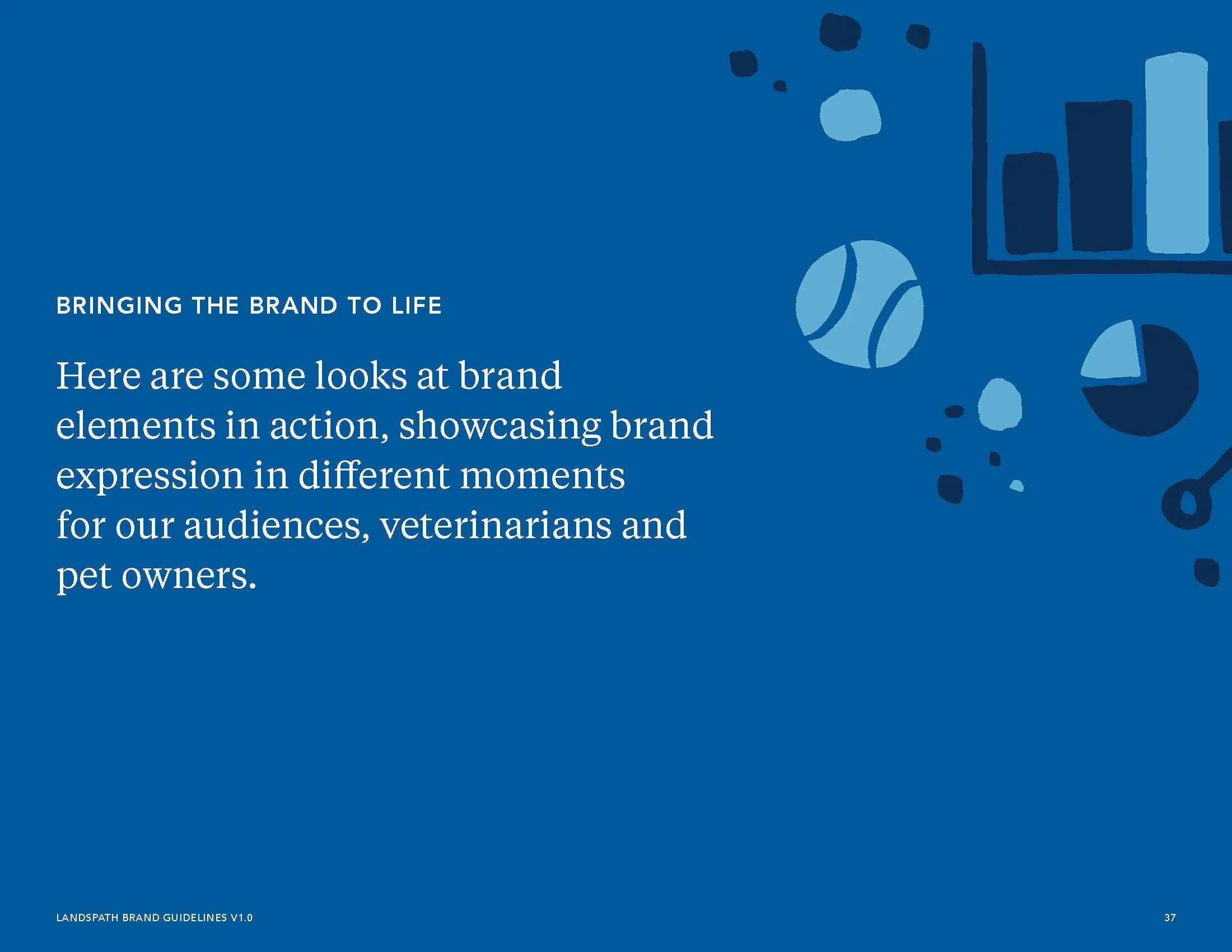 BRINGING THE BRAND TO LIFE

Here are some looks at brand elements in action, showcasing brand expression in different moments for our audiences, veterinarians and pet owners.

LANDSPATH BRAND GUIDELINES V1.0

37